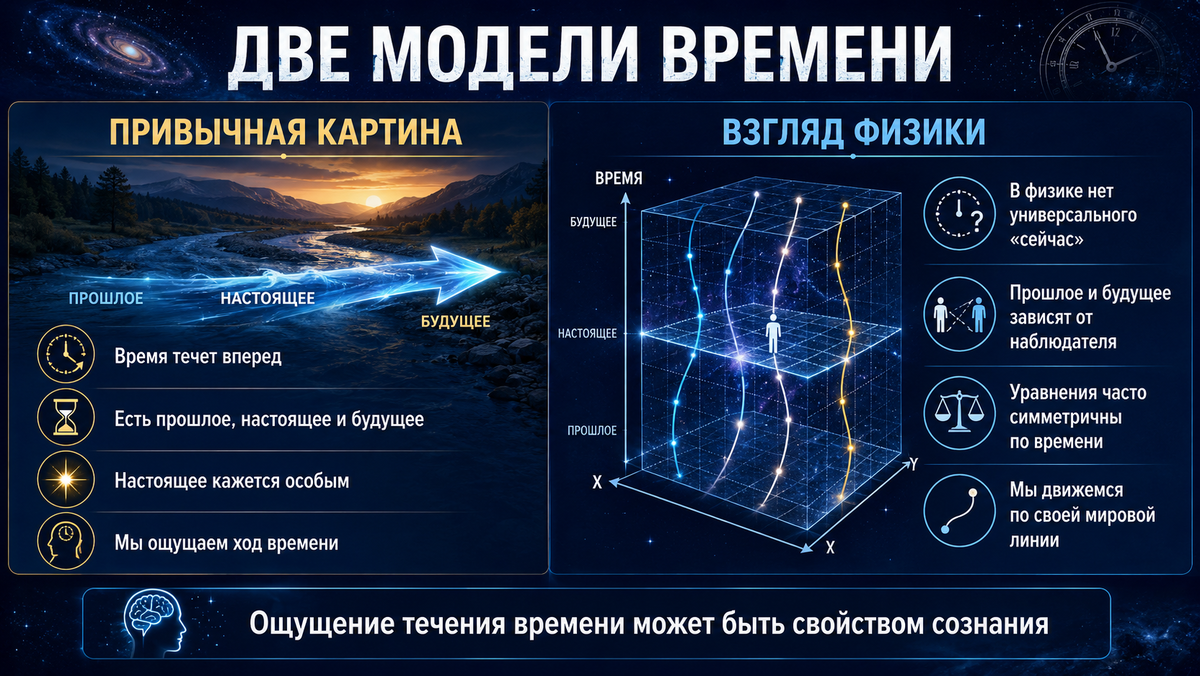 ДВЕ МОДЕЛИ ВРЕМЕНИ

ПРИВЫЧНАЯ КАРТИНА

ПРОШЛОЕ НАСТОЯЩЕЕ БУДУЩЕЕ

Время течет вперед

Есть прошлое, настоящее и будущее

Настоящее кажется особым

Мы ощущаем ход времени

ВЗГЛЯД ФИЗИКИ

ВРЕМЯ

БУДУЩЕЕ

НАСТОЯЩЕЕ

ПРОШЛОЕ

X

Y

X

В физике нет универсального «сейчас»

Прошлое и будущее зависят от наблюдателя

Уравнения часто симметричны по времени

Мы движемся по своей мировой линии

Ощущение течения времени может быть свойством сознания